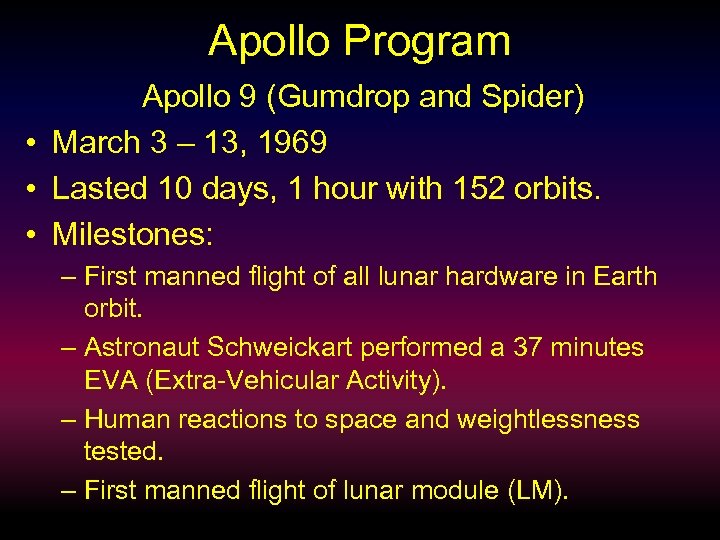 Apollo Program

Apollo 9 (Gumdrop and Spider)

• March 3 – 13, 1969
• Lasted 10 days, 1 hour with 152 orbits.
• Milestones:
– First manned flight of all lunar hardware in Earth orbit.
– Astronaut Schweickart performed a 37 minutes EVA (Extra-Vehicular Activity).
– Human reactions to space and weightlessness tested.
– First manned flight of lunar module (LM).